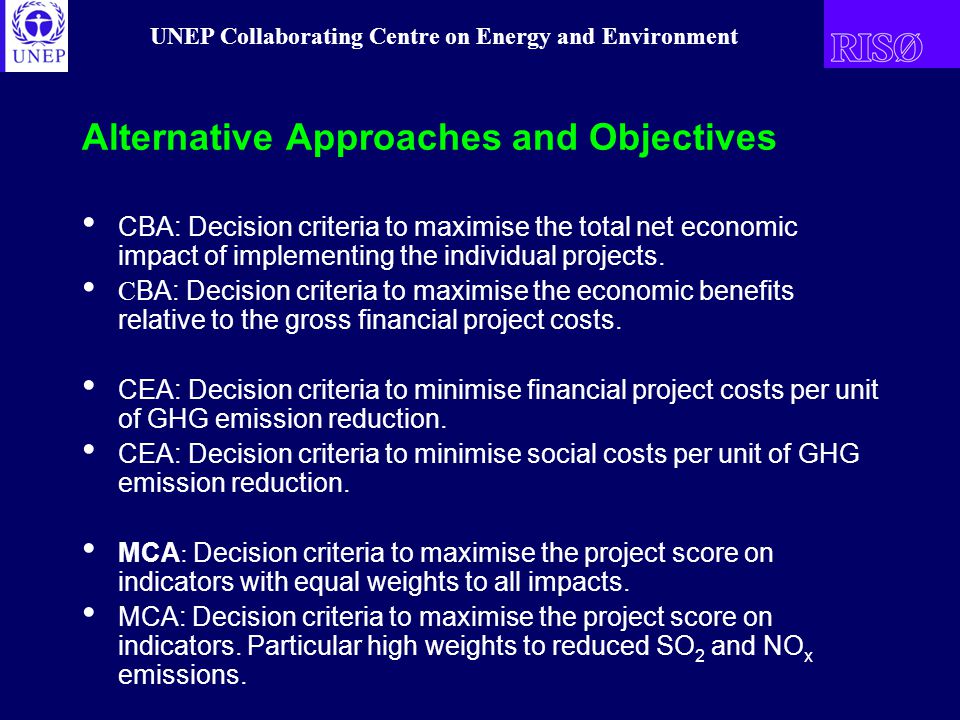 UNEP

UNEP Collaborating Centre on Energy and Environment

RISØ

Alternative Approaches and Objectives

• CBA: Decision criteria to maximise the total net economic impact of implementing the individual projects.
• CBA: Decision criteria to maximise the economic benefits relative to the gross financial project costs.

• CEA: Decision criteria to minimise financial project costs per unit of GHG emission reduction.
• CEA: Decision criteria to minimise social costs per unit of GHG emission reduction.

• MCA: Decision criteria to maximise the project score on indicators with equal weights to all impacts.
• MCA: Decision criteria to maximise the project score on indicators. Particular high weights to reduced $SO_2$ and $NO_x$ emissions.